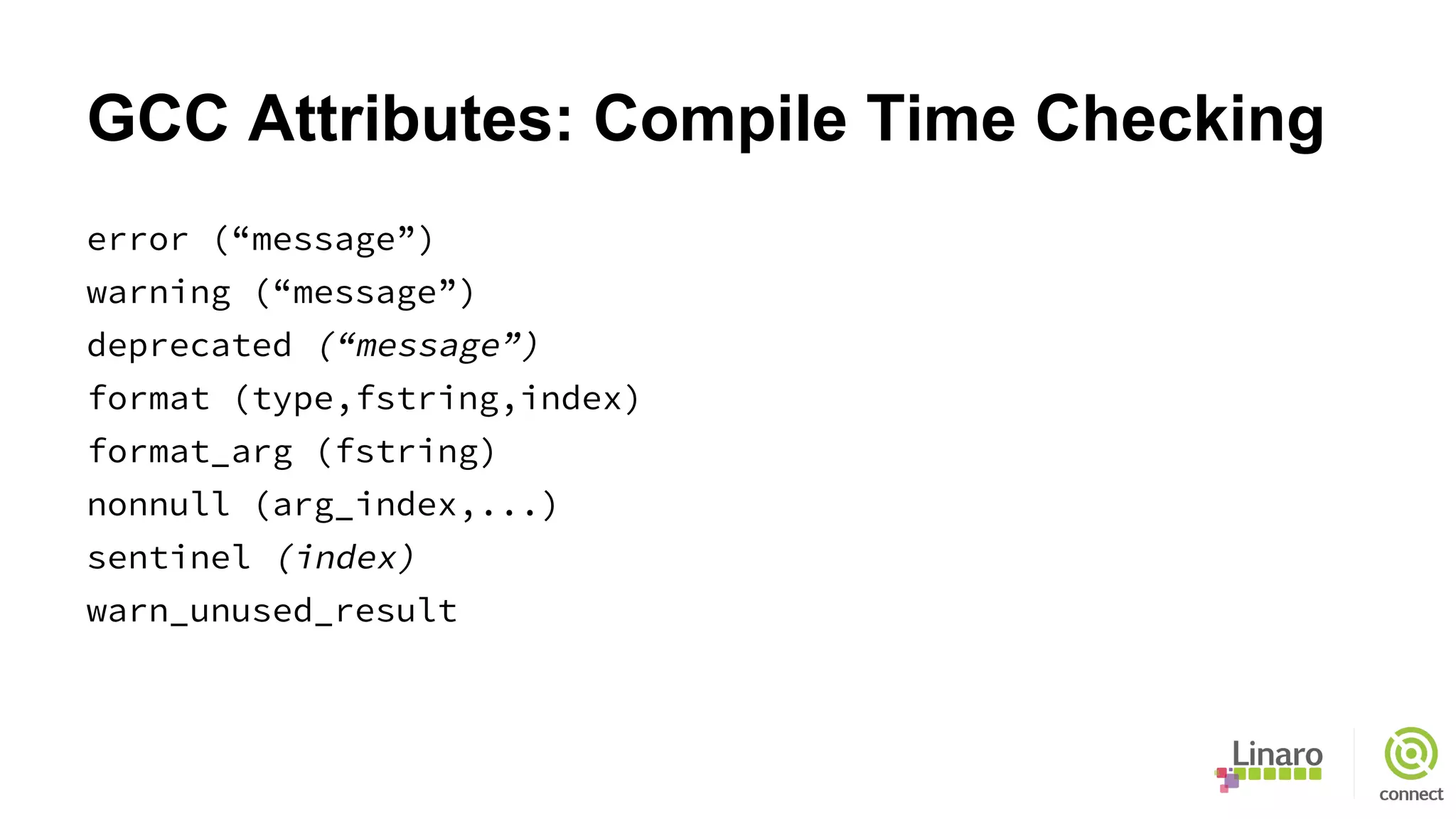 GCC Attributes: Compile Time Checking

error (“message”)

warning (“message”)

deprecated (“message”)

format (type,fstring,index)

format_arg (fstring)

nonnull (arg_index,...)

sentinel (index)

warn_unused_result

Linaro

connect